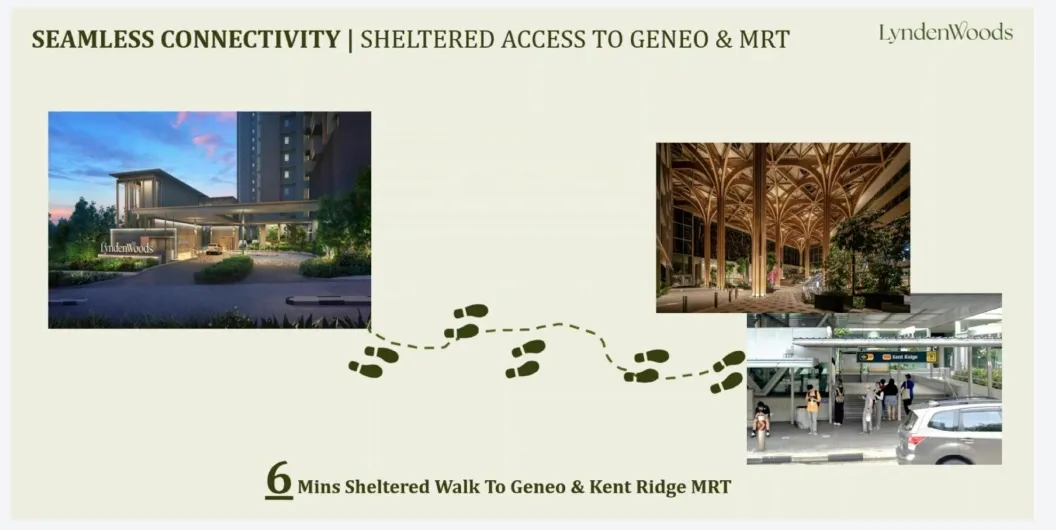 SEAMLESS CONNECTIVITY | SHELTERED ACCESS TO GENEO & MRT

LyndenWoods

LyndenWoods

Kent Ridge

6 Mins Sheltered Walk To Geneo & Kent Ridge MRT